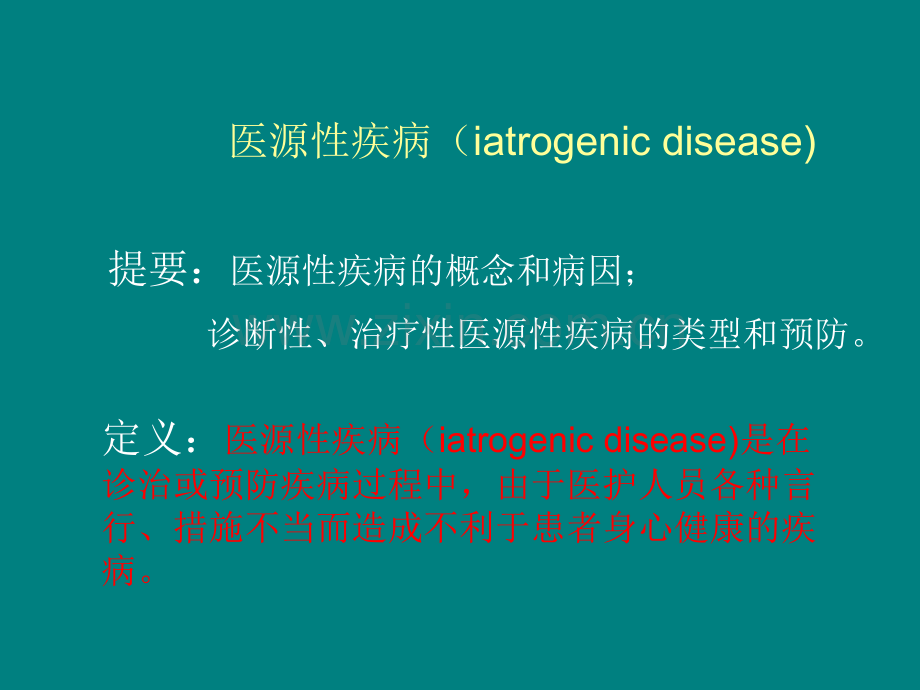 医源性疾病（iatrogenic disease)

提要：医源性疾病的概念和病因；

诊断性、治疗性医源性疾病的类型和预防。

定义：医源性疾病（iatrogenic disease)是在诊治或预防疾病过程中，由于医护人员各种言行、措施不当而造成不利于患者身心健康的疾病。